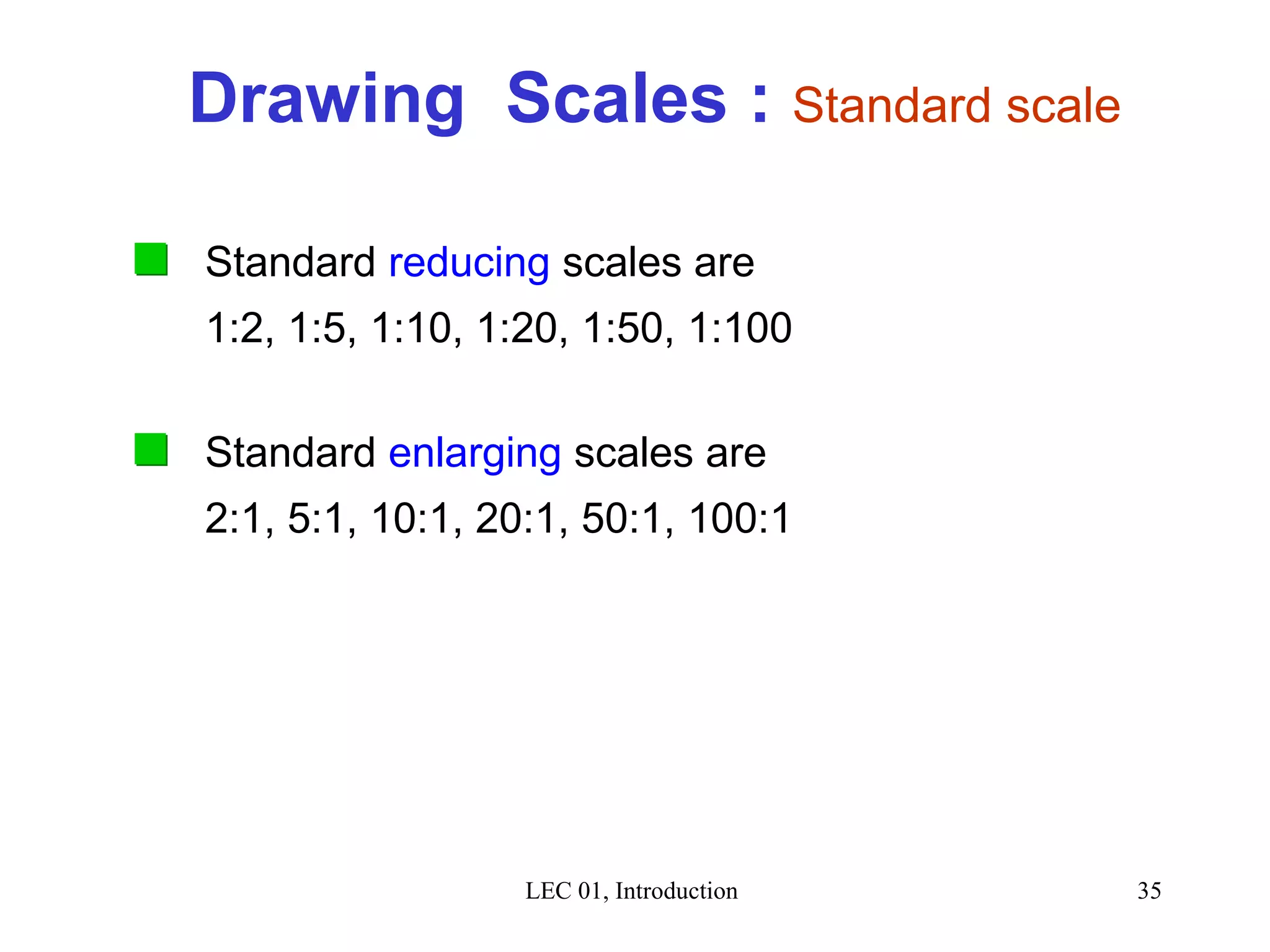 Drawing Scales : Standard scale

Standard reducing scales are
1:2, 1:5, 1:10, 1:20, 1:50, 1:100

Standard enlarging scales are
2:1, 5:1, 10:1, 20:1, 50:1, 100:1

LEC 01, Introduction

35